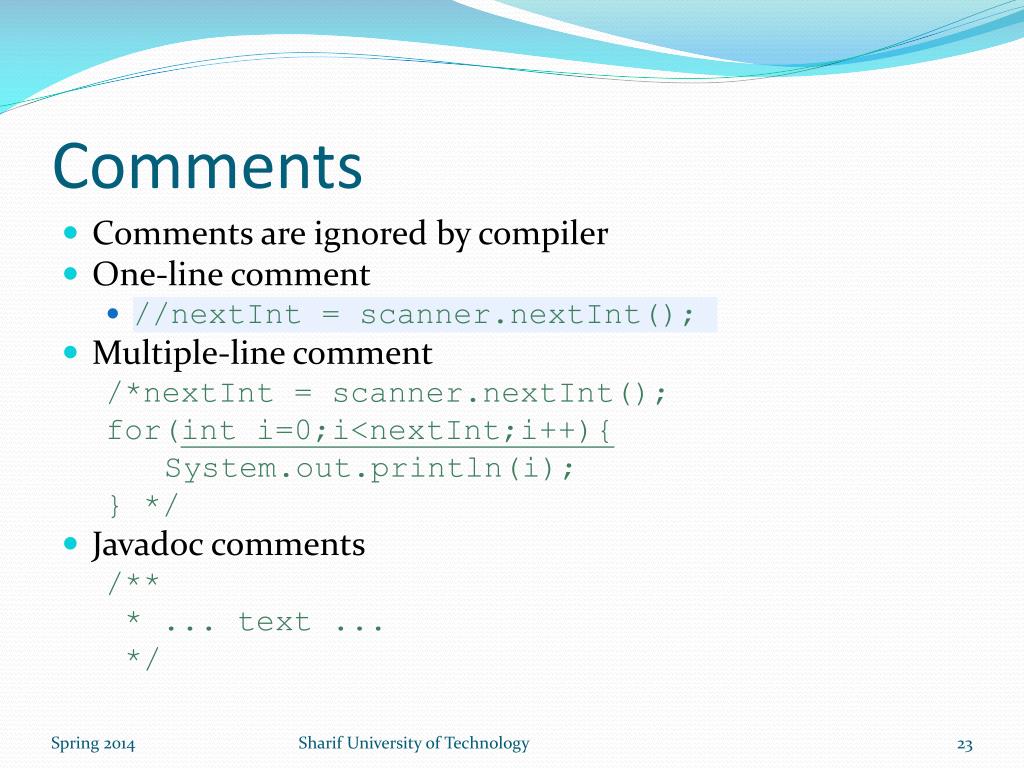 Comments

Comments are ignored by compiler

One-line comment

//nextInt = scanner.nextInt();

Multiple-line comment

/*nextInt = scanner.nextInt();
for(int i=0;i<nextInt;i++){
   System.out.println(i);
} */

Javadoc comments

/**
 * ... text ...
 */

Spring 2014

Sharif University of Technology

23